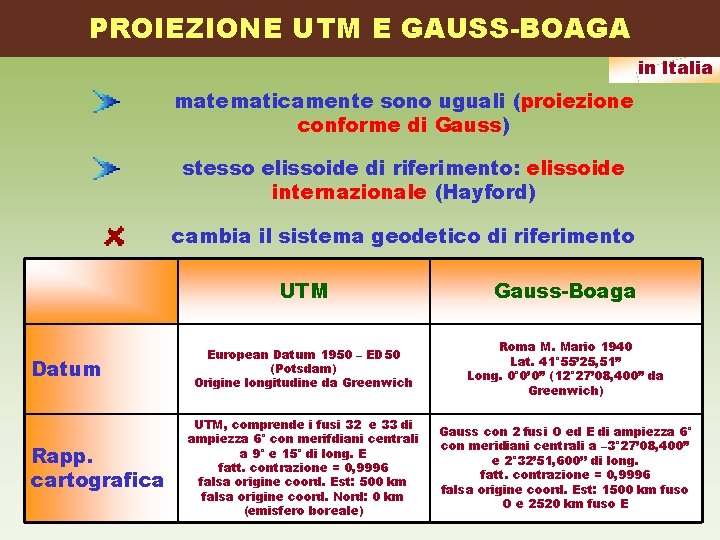 PROIEZIONE UTM E GAUSS-BOAGA

in Italia

matematicamente sono uguali (proiezione conforme di Gauss)

stesso elissoide di riferimento: elissoide internazionale (Hayford)

cambia il sistema geodetico di riferimento

| | UTM | Gauss-Boaga |
|---|---|---|
| Datum | European Datum 1950 – ED50 (Potsdam) Origine longitudine da Greenwich | Roma M. Mario 1940 Lat. 41°55'25,51" Long. 0°0'0" (12°27'08,400" da Greenwich) |
| Rapp. cartografica | UTM, comprende i fusi 32 e 33 di ampiezza 6° con merifdiani centrali a 9° e 15° di long. E fatt. contrazione = 0,9996 falsa origine coord. Est: 500 km falsa origine coord. Nord: 0 km (emisfero boreale) | Gauss con 2 fusi O ed E di ampiezza 6° con meridiani centrali a –3°27'08,400" e 2°32'51,600" di long. fatt. contrazione = 0,9996 falsa origine coord. Est: 1500 km fuso O e 2520 km fuso E |